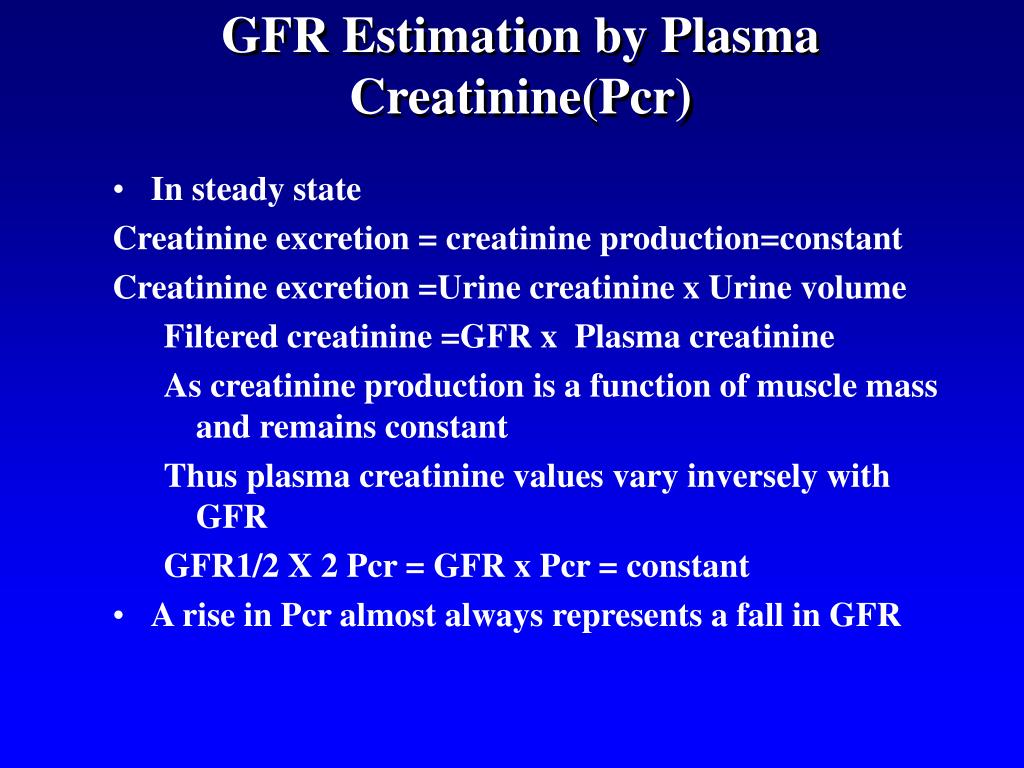 GFR Estimation by Plasma Creatinine(Pcr)

• In steady state

Creatinine excretion = creatinine production=constant

Creatinine excretion =Urine creatinine x Urine volume

Filtered creatinine =GFR x Plasma creatinine

As creatinine production is a function of muscle mass and remains constant

Thus plasma creatinine values vary inversely with GFR

GFR1/2 X 2 Pcr = GFR x Pcr = constant

• A rise in Pcr almost always represents a fall in GFR